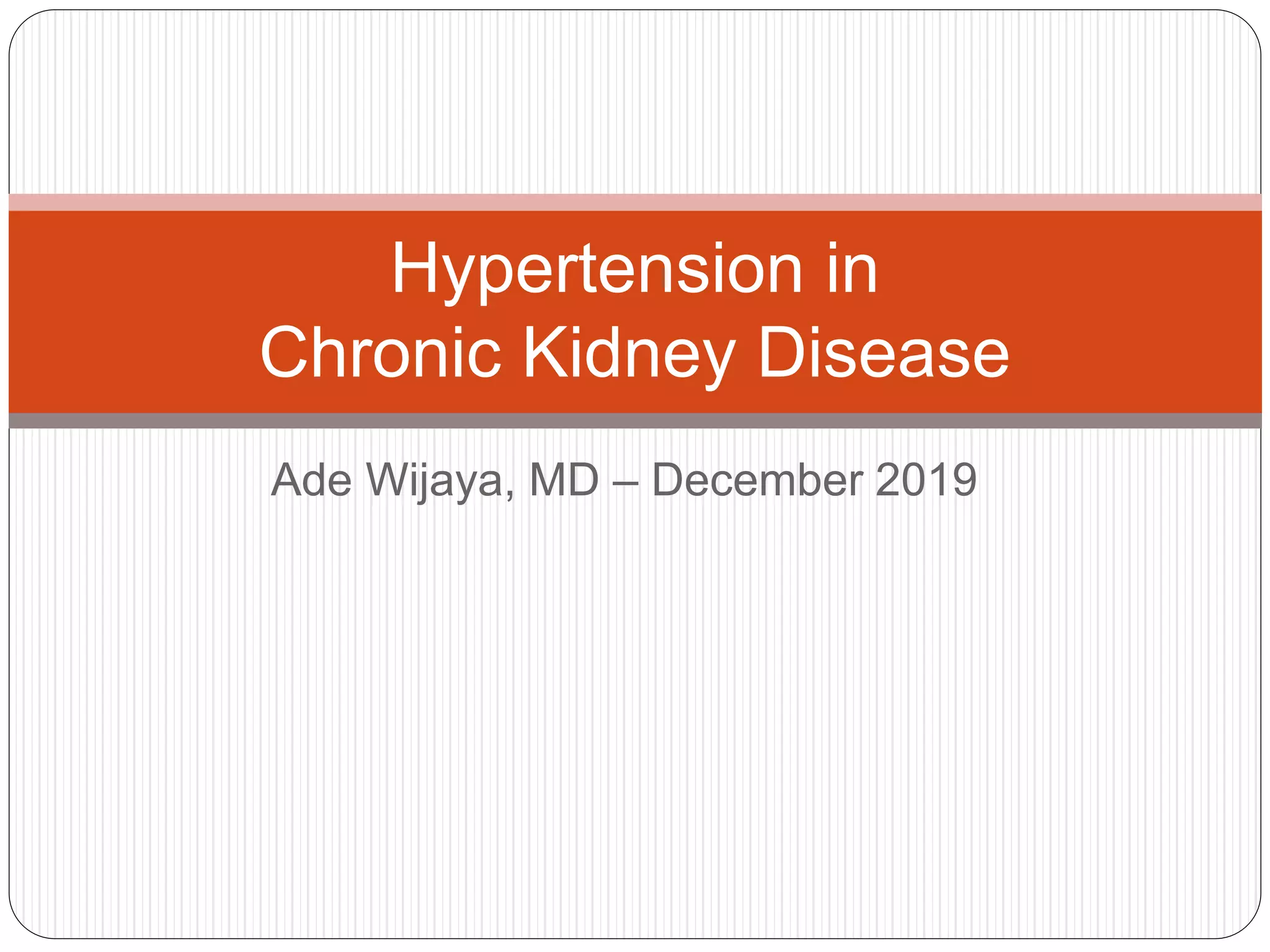 Hypertension in
Chronic Kidney Disease

Ade Wijaya, MD – December 2019